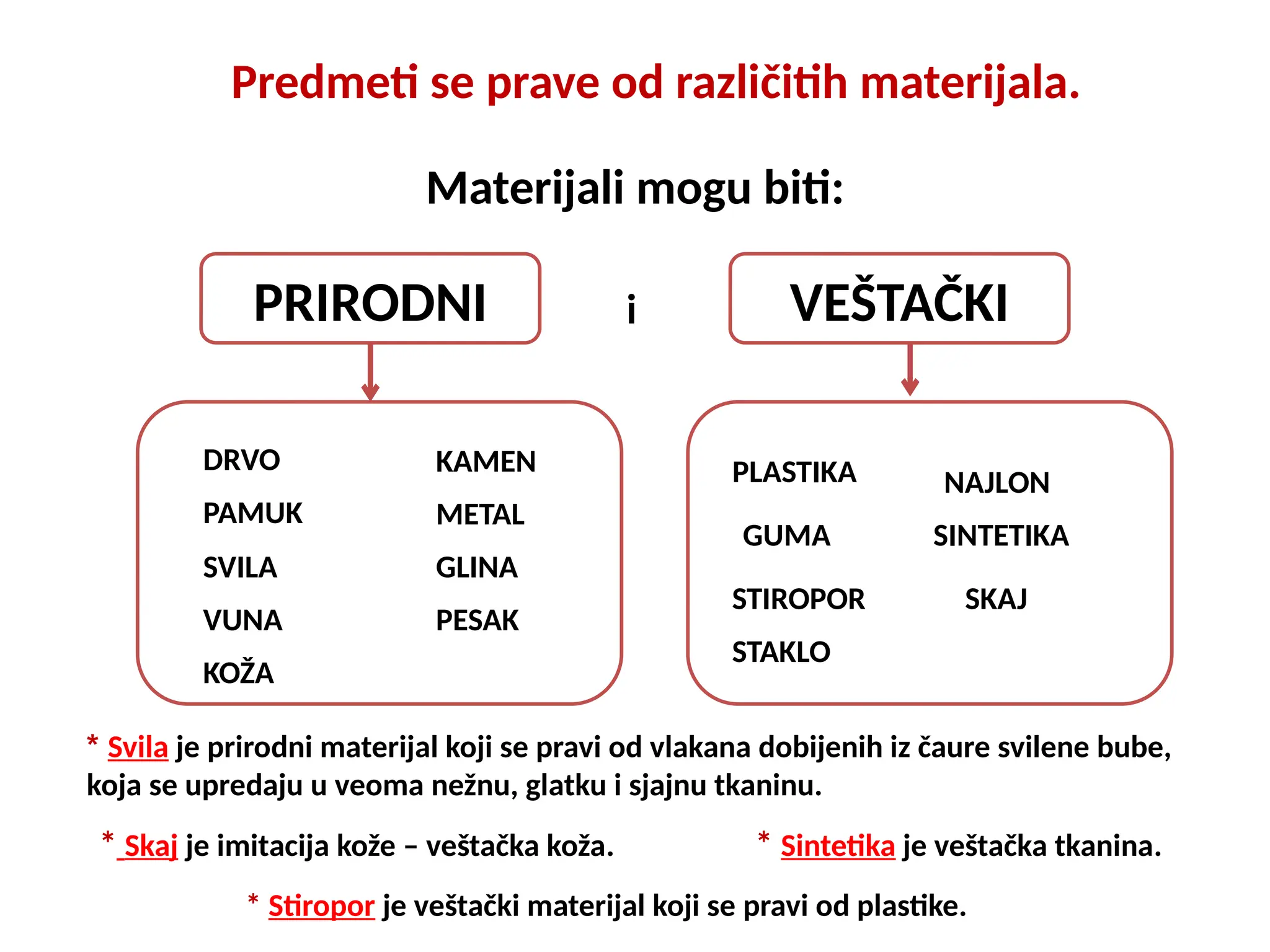 Predmeti se prave od različitih materijala.

Materijali mogu biti:

PRIRODNI

i

VEŠTAČKI

DRVO
PAMUK
SVILA
VUNA
KOŽA

KAMEN
METAL
GLINA
PESAK

PLASTIKA
GUMA
STIROPOR
STAKLO

NAJLON
SINTETIKA
SKAJ

* Svila je prirodni materijal koji se pravi od vlakana dobijenih iz čaure svilene bube, koja se upredaju u veoma nežnu, glatku i sjajnu tkaninu.

* Skaj je imitacija kože – veštačka koža.

* Sintetika je veštačka tkanina.

* Stiropor je veštački materijal koji se pravi od plastike.